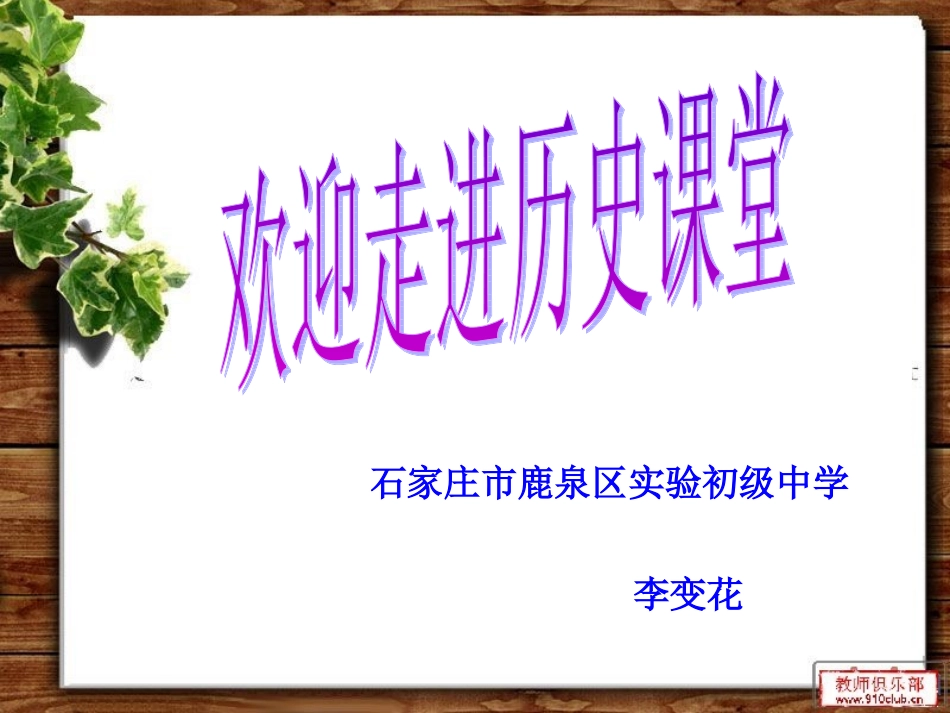 欢迎走进历史课堂

石家庄市鹿泉区实验初级中学

李变花

教师俱乐部
www.910club.cn